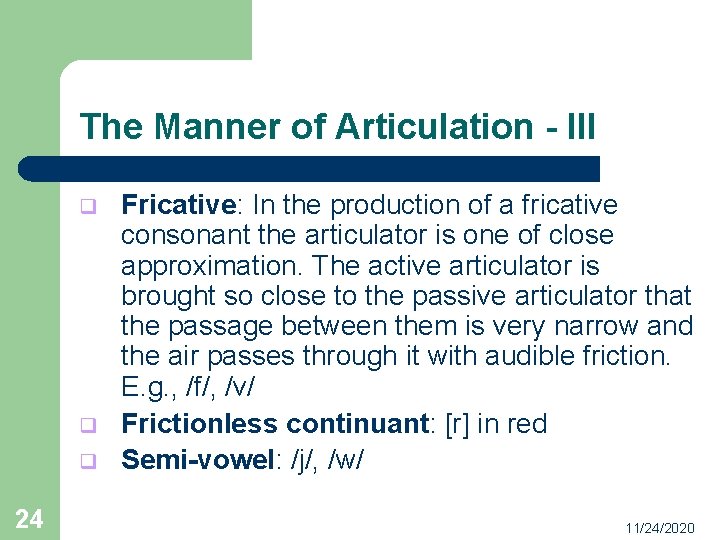 The Manner of Articulation - III

Fricative: In the production of a fricative consonant the articulator is one of close approximation. The active articulator is brought so close to the passive articulator that the passage between them is very narrow and the air passes through it with audible friction. E.g., /f/, /v/

Frictionless continuant: [r] in red

Semi-vowel: /j/, /w/

24

11/24/2020